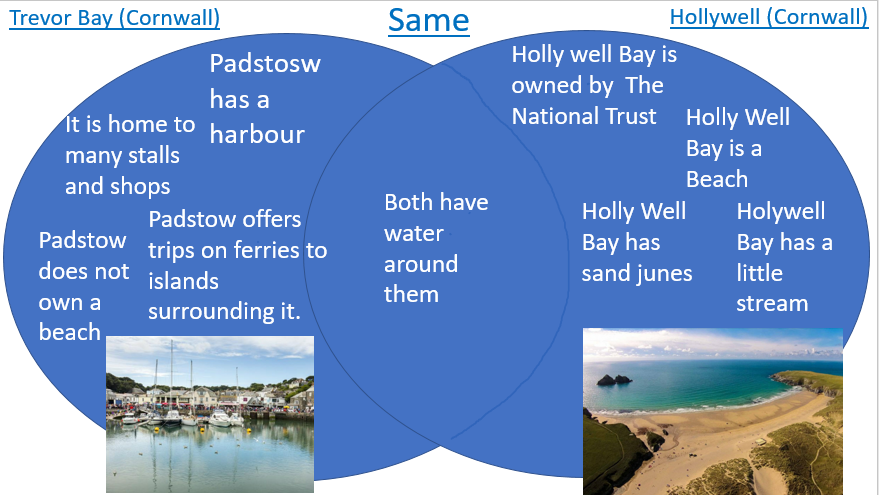 Trevor Bay (Cornwall)

Same

Hollywell (Cornwall)

Padstosw has a harbour

It is home to many stalls and shops

Padstow does not own a beach

Padstow offers trips on ferries to islands surrounding it.

Both have water around them

Holly well Bay is owned by The National Trust

Holly Well Bay is a Beach

Holly Well Bay has sand junes

Holywell Bay has a little stream